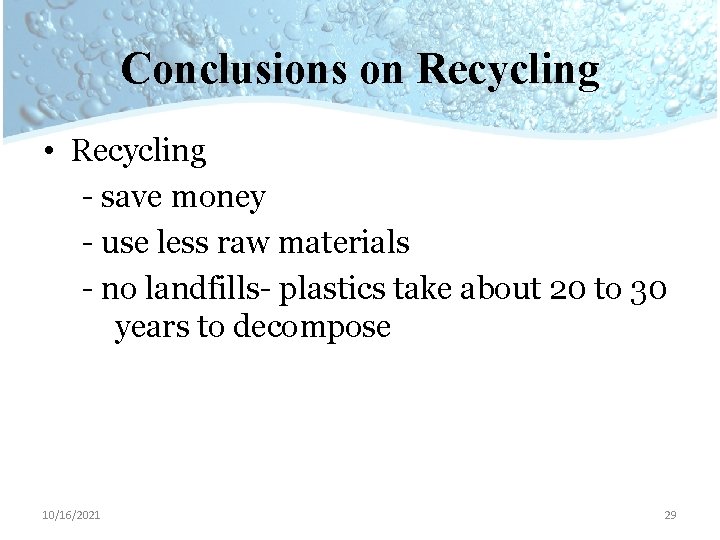 Conclusions on Recycling

• Recycling
- save money
- use less raw materials
- no landfills- plastics take about 20 to 30 years to decompose

10/16/2021

29